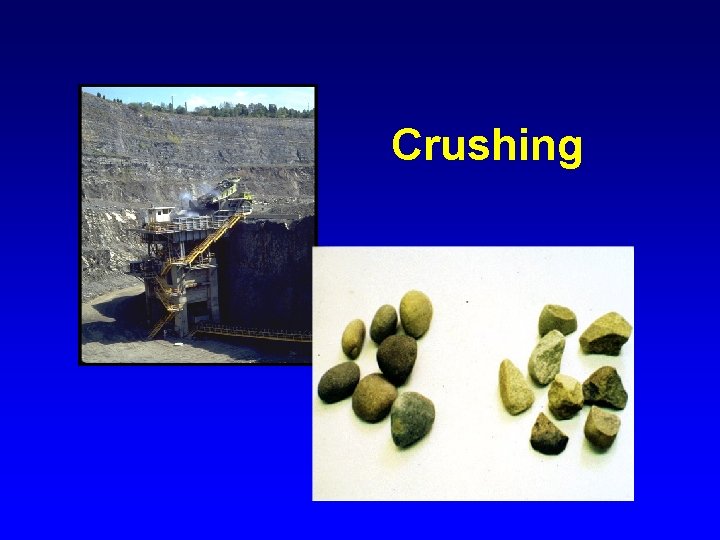 Crushing